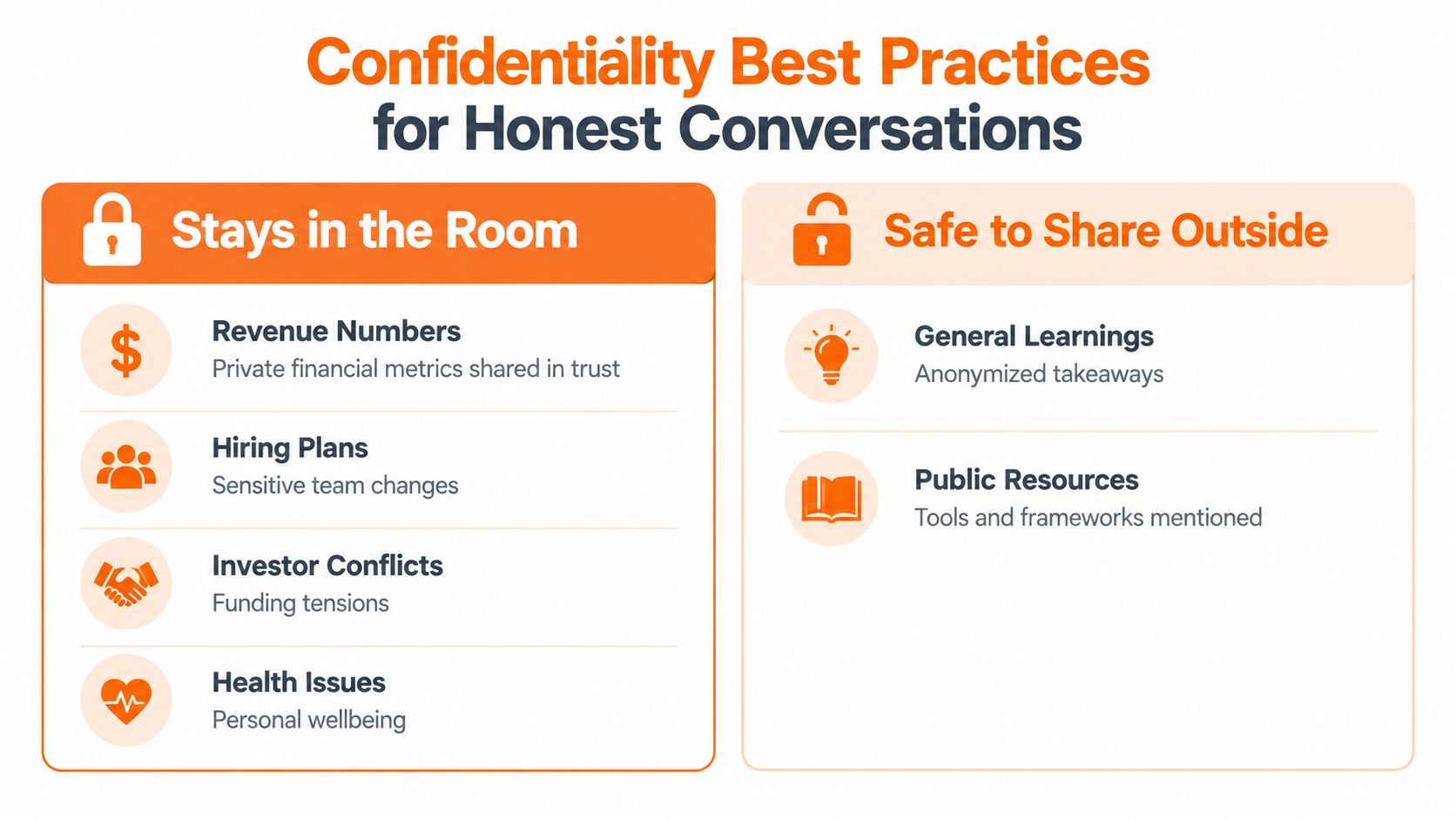 Confidentiality Best Practices
for Honest Conversations

Stays in the Room

$

Revenue Numbers
Private financial metrics shared in trust

Hiring Plans
Sensitive team changes

Investor Conflicts
Funding tensions

Health Issues
Personal wellbeing

Safe to Share Outside

General Learnings
Anonymized takeaways

Public Resources
Tools and frameworks mentioned